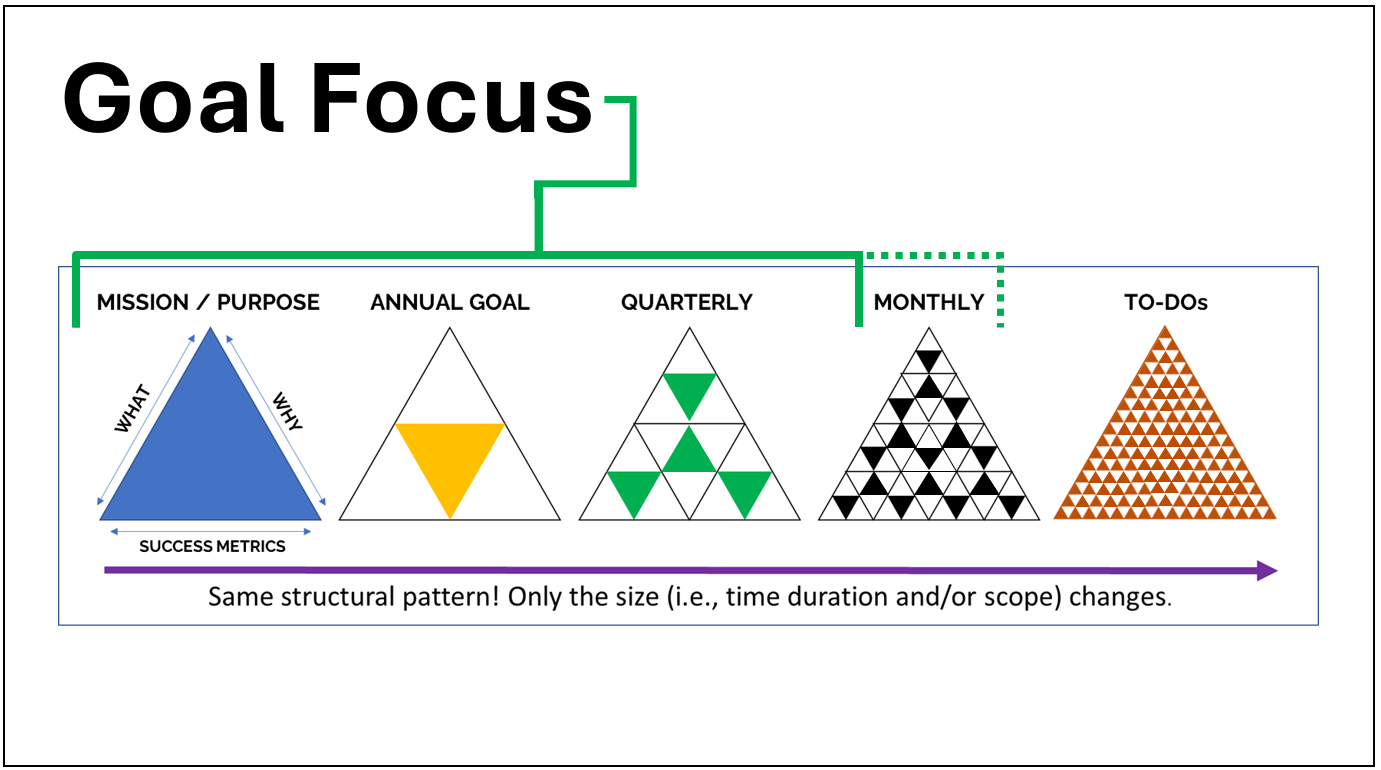 Goal Focus

MISSION / PURPOSE

WHAT

WHY

SUCCESS METRICS

ANNUAL GOAL

QUARTERLY

MONTHLY

TO-DOs

Same structural pattern! Only the size (i.e., time duration and/or scope) changes.